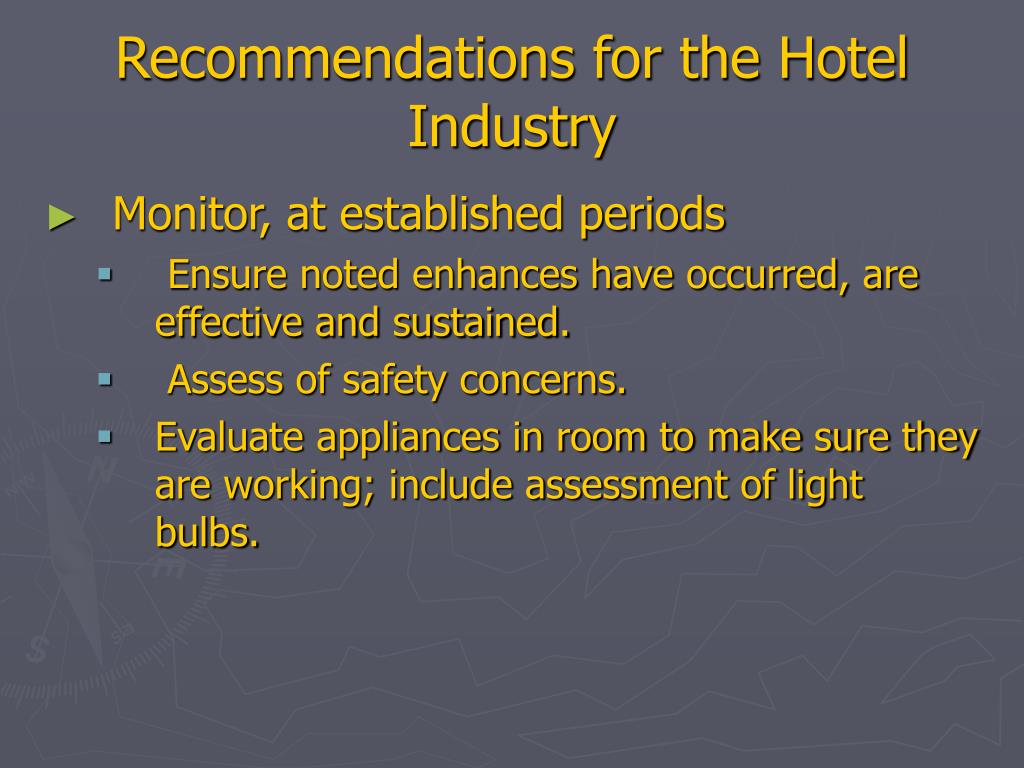 Recommendations for the Hotel Industry

► Monitor, at established periods

▪ Ensure noted enhances have occurred, are effective and sustained.

▪ Assess of safety concerns.

▪ Evaluate appliances in room to make sure they are working; include assessment of light bulbs.